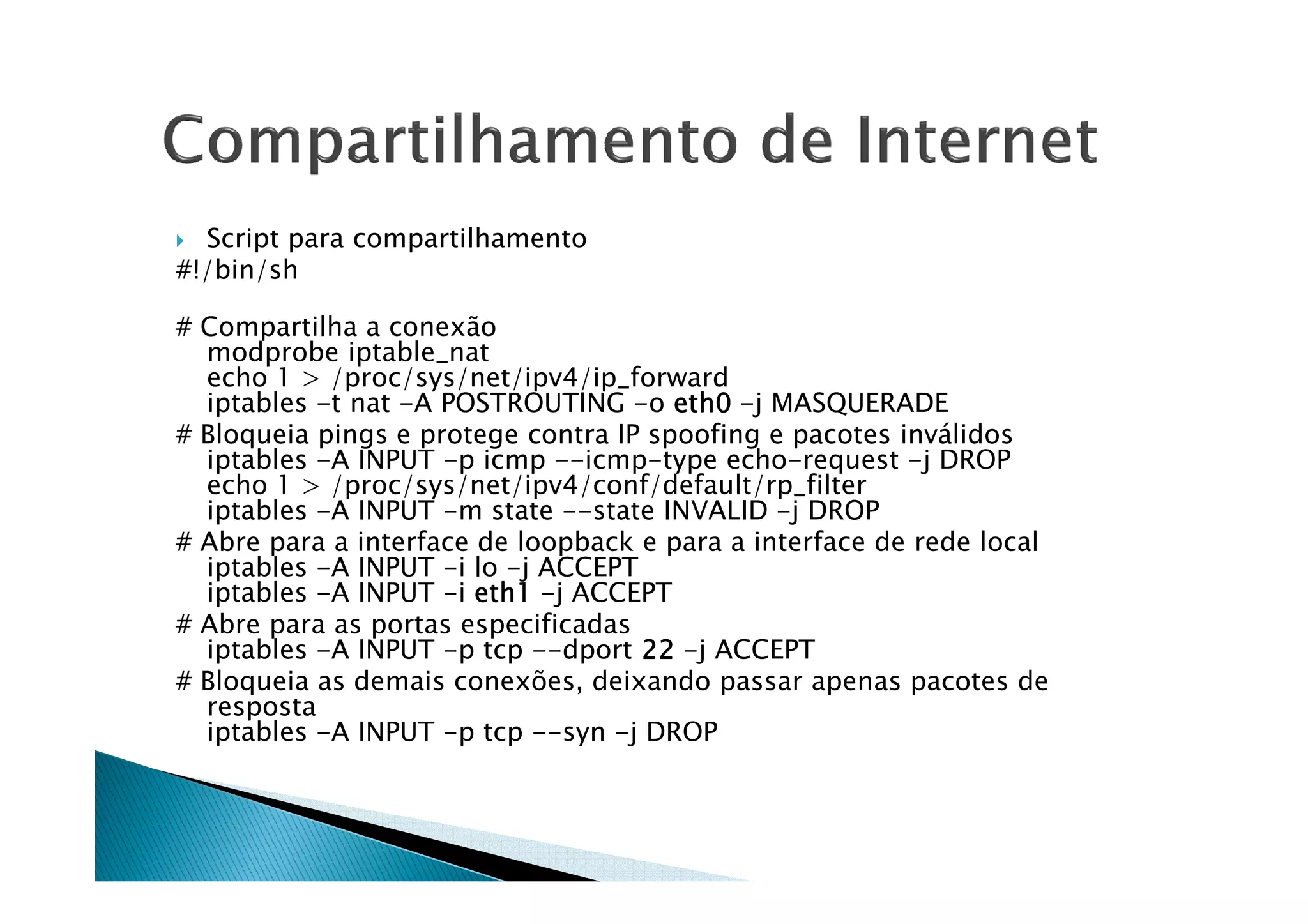 Compartilhamento de Internet

Script para compartilhamento
#!/bin/sh

# Compartilha a conexão
modprobe iptable_nat
echo 1 > /proc/sys/net/ipv4/ip_forward
iptables -t nat -A POSTROUTING -o eth0 -j MASQUERADE
# Bloqueia pings e protege contra IP spoofing e pacotes inválidos
iptables -A INPUT -p icmp --icmp-type echo-request -j DROP
echo 1 > /proc/sys/net/ipv4/conf/default/rp_filter
iptables -A INPUT -m state --state INVALID -j DROP
# Abre para a interface de loopback e para a interface de rede local
iptables -A INPUT -i lo -j ACCEPT
iptables -A INPUT -i eth1 -j ACCEPT
# Abre para as portas especificadas
iptables -A INPUT -p tcp --dport 22 -j ACCEPT
# Bloqueia as demais conexões, deixando passar apenas pacotes de resposta
iptables -A INPUT -p tcp --syn -j DROP